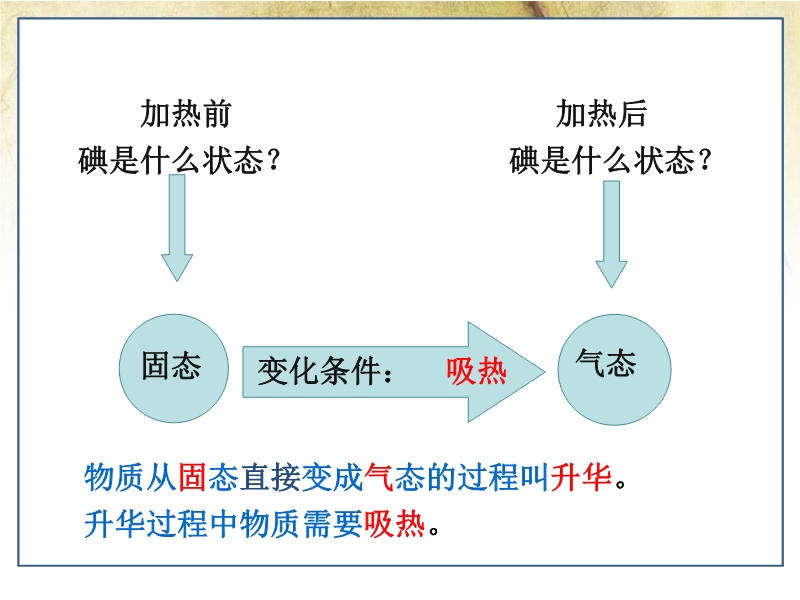 加热前
碘是什么状态？

加热后
碘是什么状态？

固态

变化条件：　吸热

气态

物质从固态直接变成气态的过程叫升华。
升华过程中物质需要吸热。